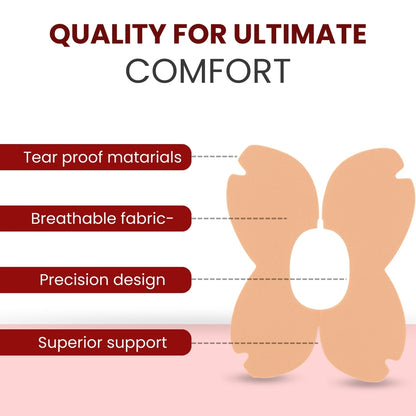 QUALITY FOR ULTIMATE
COMFORT

Tear proof matarials

Breathable fabric-

Precision design

Superior support